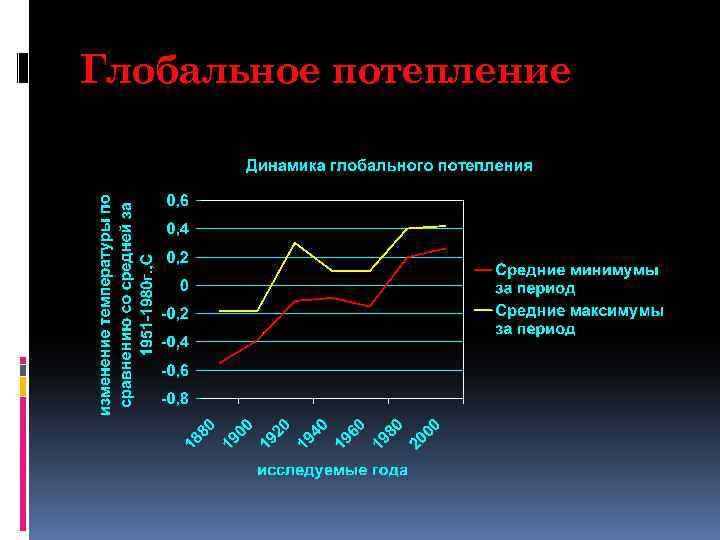 Глобальное потепление

Динамика глобального потепления

изменение температуры по сравнению со средней за 1951-1980г.,С

0,6
0,4
0,2
0
-0,2
-0,4
-0,6
-0,8

1880
1900
1920
1940
1960
1980
2000

исследуемые года

Средние минимумы за период
Средние максимумы за период